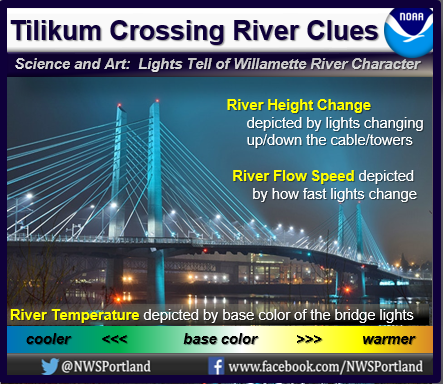 Tilikum Crossing River Clues

NOAA

Science and Art: Lights Tell of Willamette River Character

River Height Change depicted by lights changing up/down the cable/towers

River Flow Speed depicted by how fast lights change

River Temperature depicted by base color of the bridge lights

cooler <<< base color >>> warmer

@NWSPortland

www.facebook.com/NWSPortland